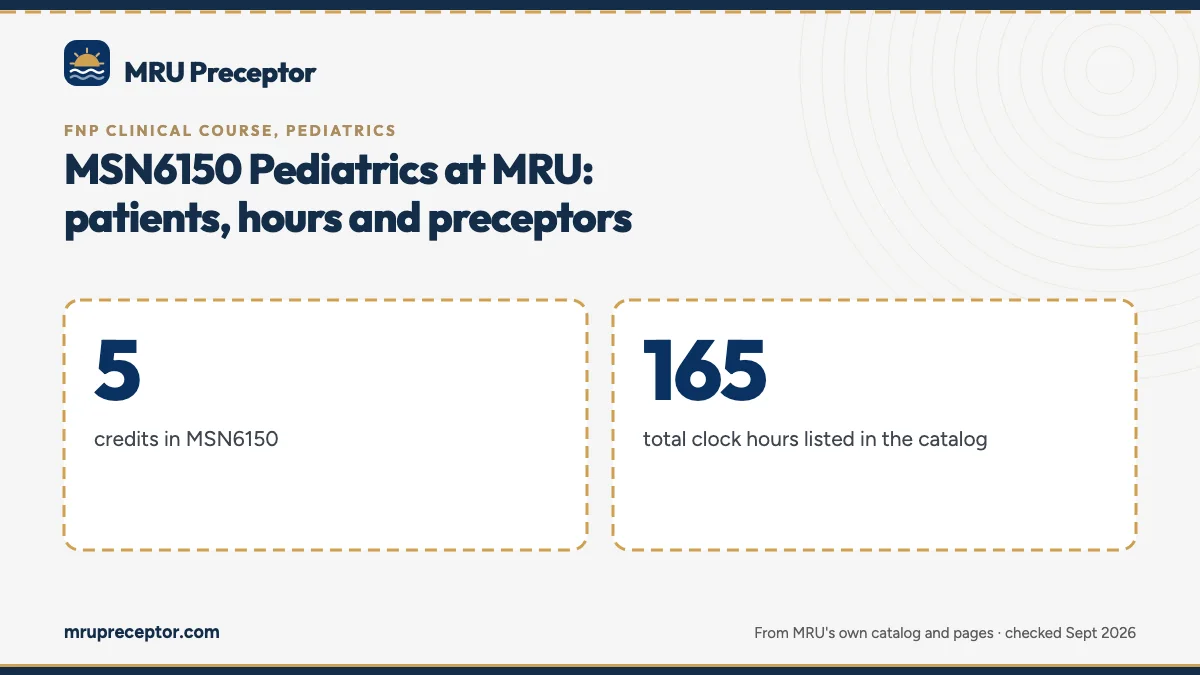 MRU Preceptor

FNP CLINICAL COURSE, PEDIATRICS

MSN6150 Pediatrics at MRU: patients, hours and preceptors

5

credits in MSN6150

165

total clock hours listed in the catalog

mrupreceptor.com

From MRU's own catalog and pages · checked Sept 2026